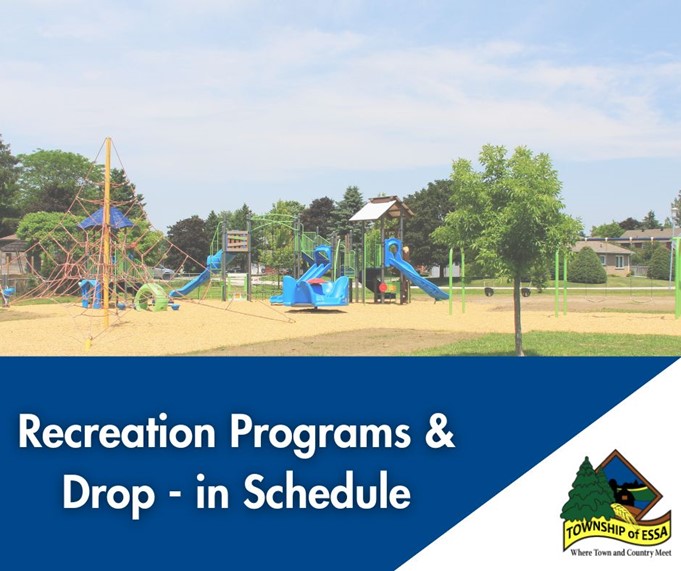 Recreation Programs & Drop - in Schedule

TOWNSHIP of ESSA
Where Town and Country Meet